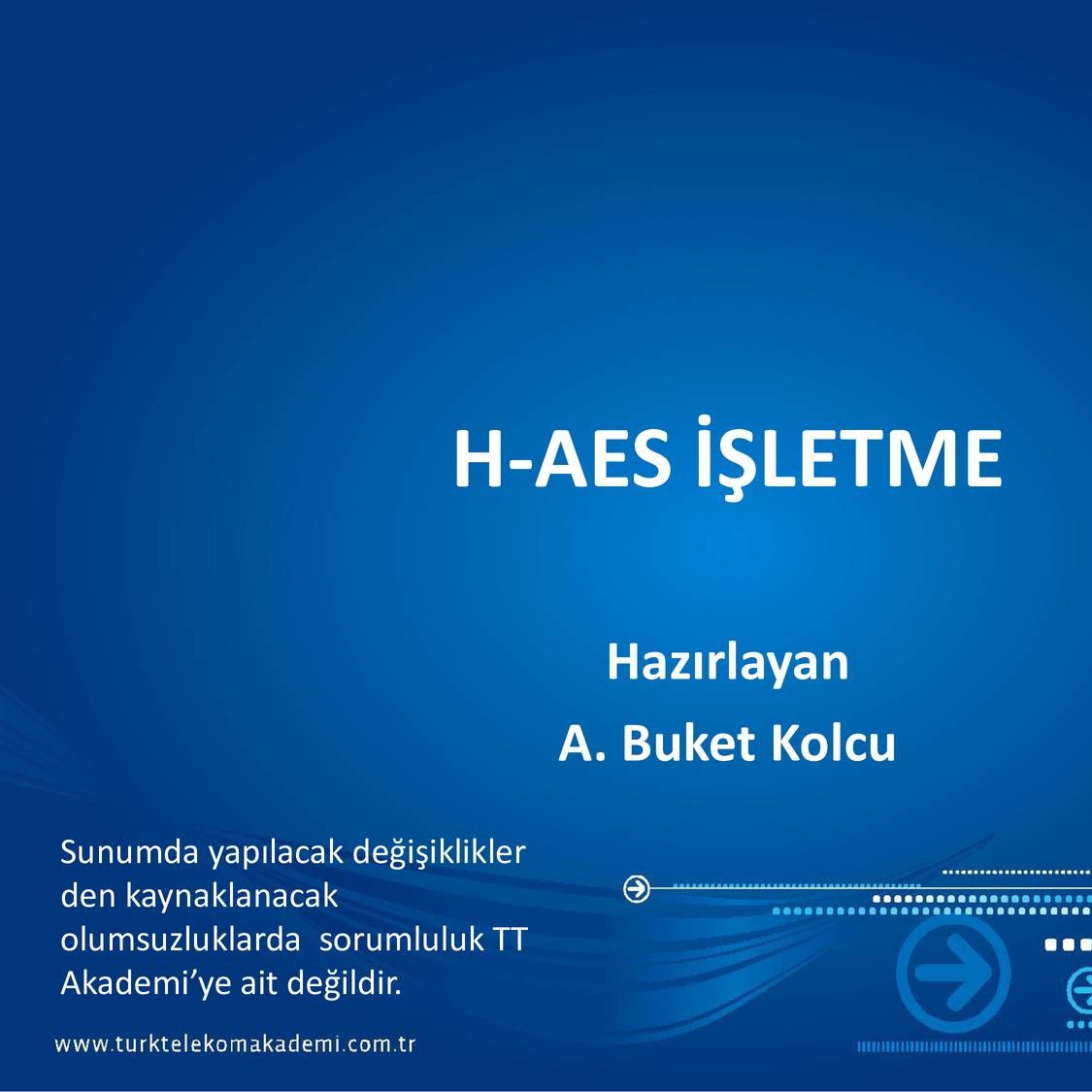 H-AES İŞLETME

Hazırlayan

A. Buket Kolcu

Sunumda yapılacak değişiklikler den kaynaklanacak olumsuzluklarda sorumluluk TT Akademi'ye ait değildir.

www.turktelekomakademi.com.tr